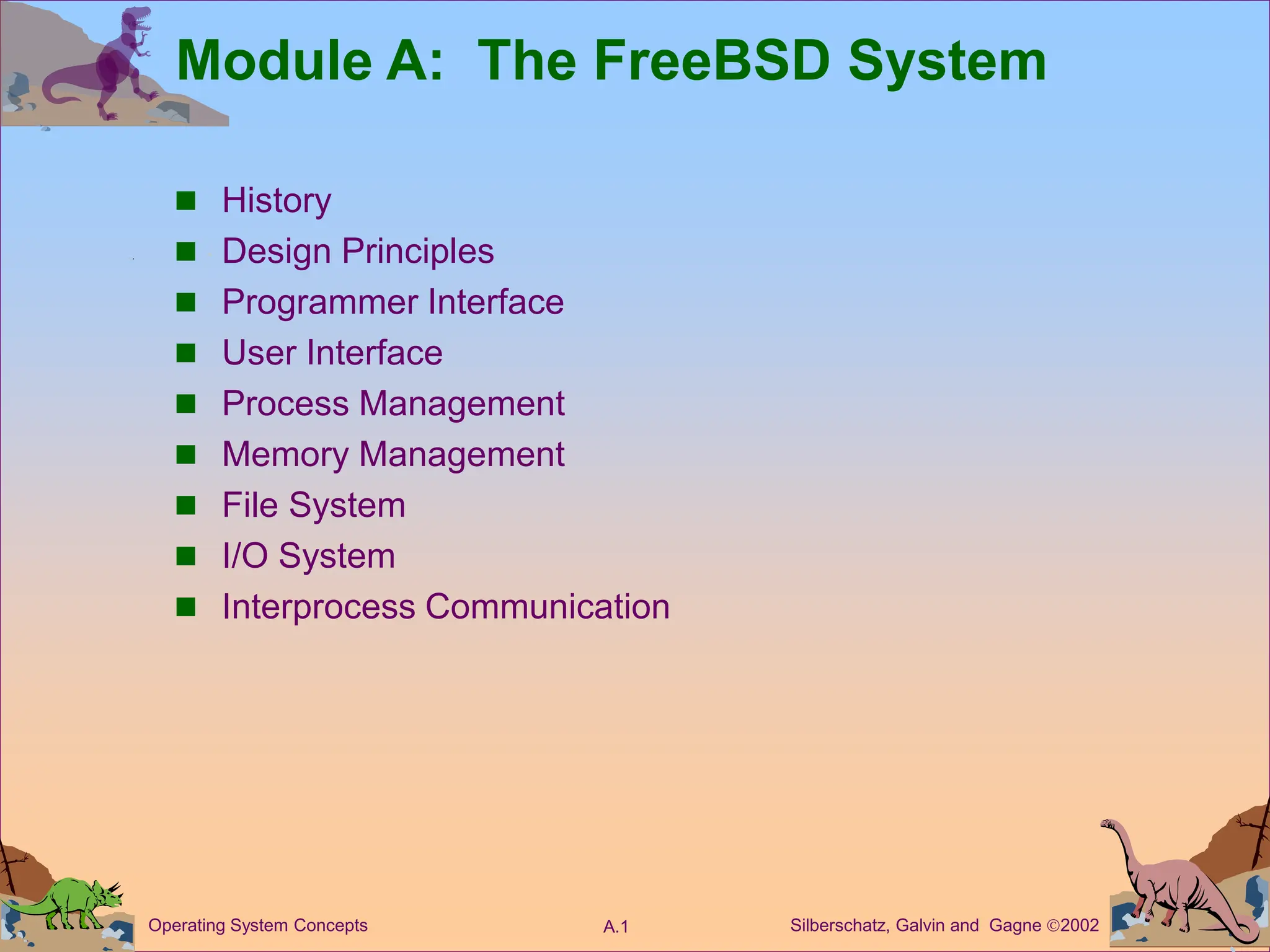 Module A: The FreeBSD System

- History
- Design Principles
- Programmer Interface
- User Interface
- Process Management
- Memory Management
- File System
- I/O System
- Interprocess Communication

Operating System Concepts

A.1

Silberschatz, Galvin and Gagne ©2002